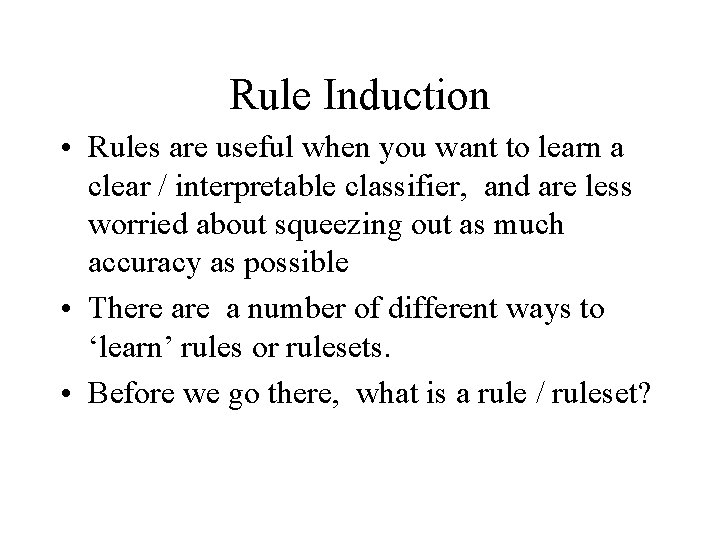 Rule Induction

• Rules are useful when you want to learn a clear / interpretable classifier, and are less worried about squeezing out as much accuracy as possible

• There are a number of different ways to ‘learn’ rules or rulesets.

• Before we go there, what is a rule / ruleset?